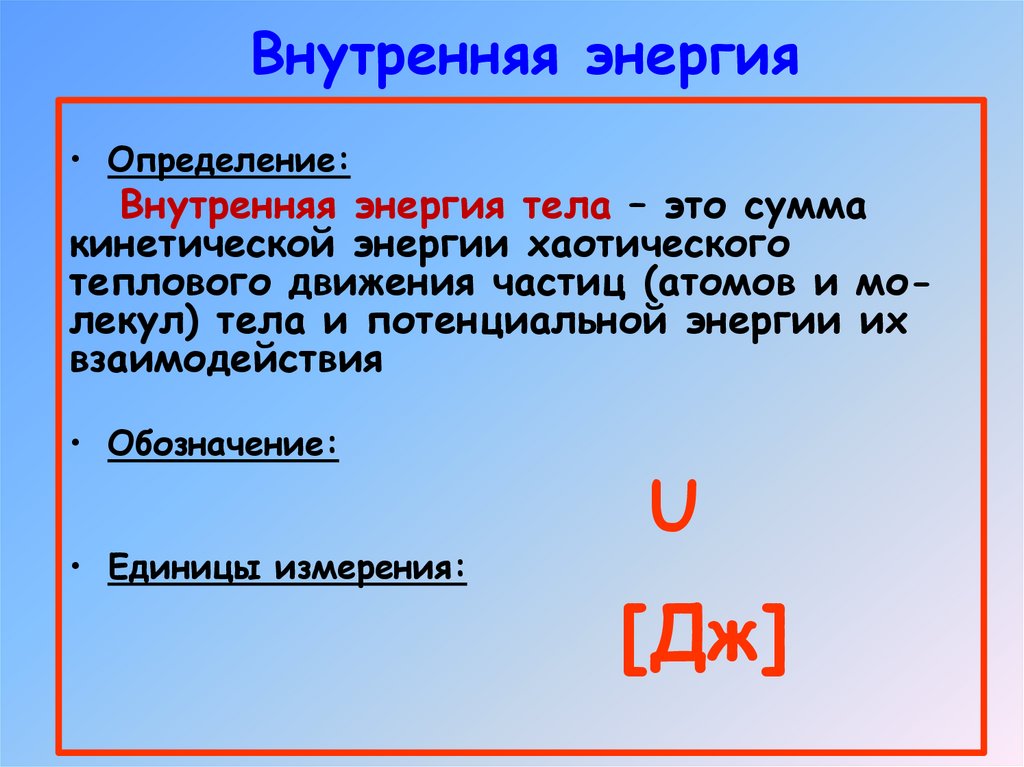 Внутренняя энергия

• Определение:

Внутренняя энергия тела – это сумма кинетической энергии хаотического теплового движения частиц (атомов и молекул) тела и потенциальной энергии их взаимодействия

• Обозначение:

U

• Единицы измерения:

[Дж]